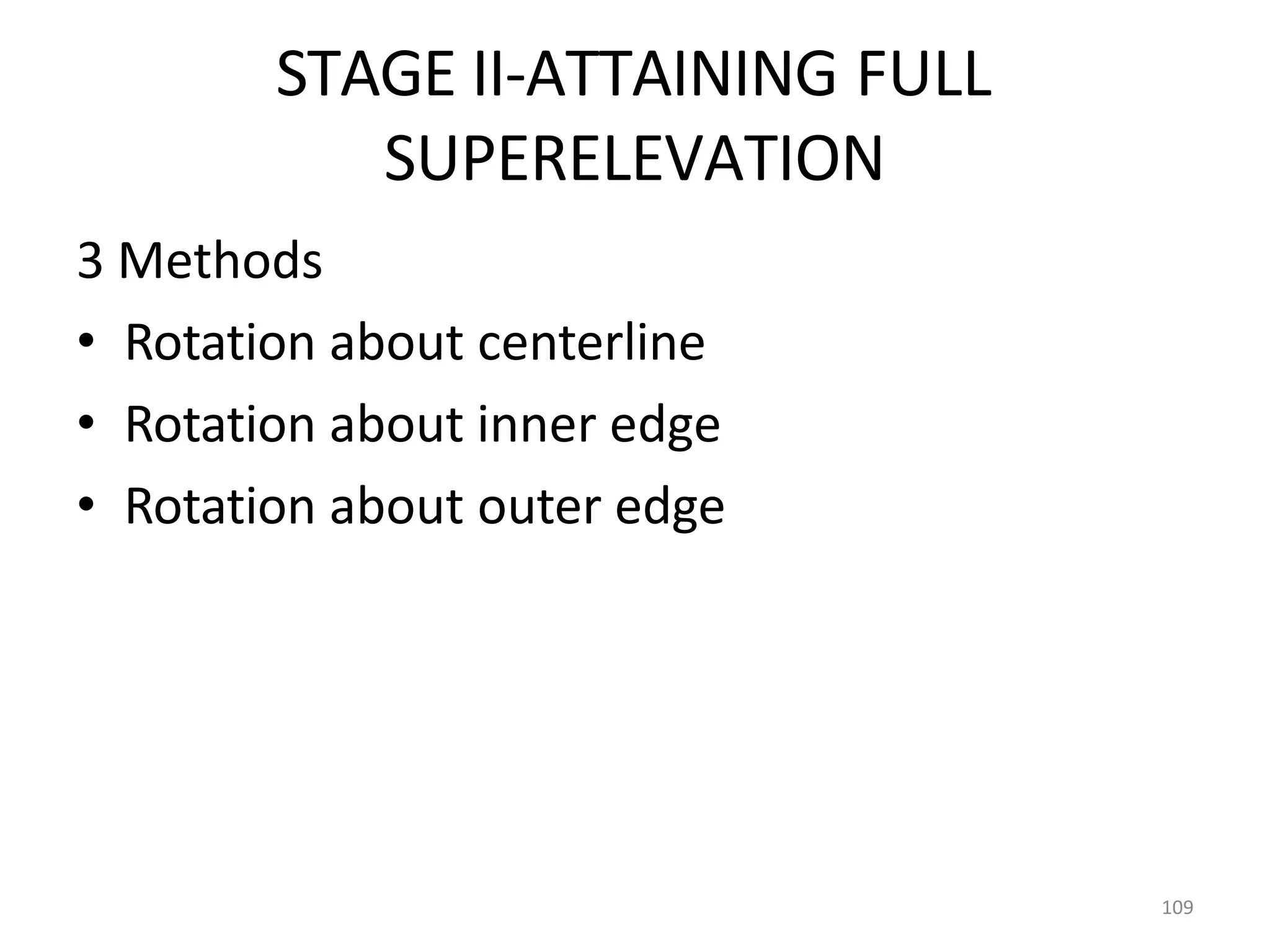 STAGE II-ATTAINING FULL SUPERELEVATION

3 Methods

• Rotation about centerline
• Rotation about inner edge
• Rotation about outer edge

109